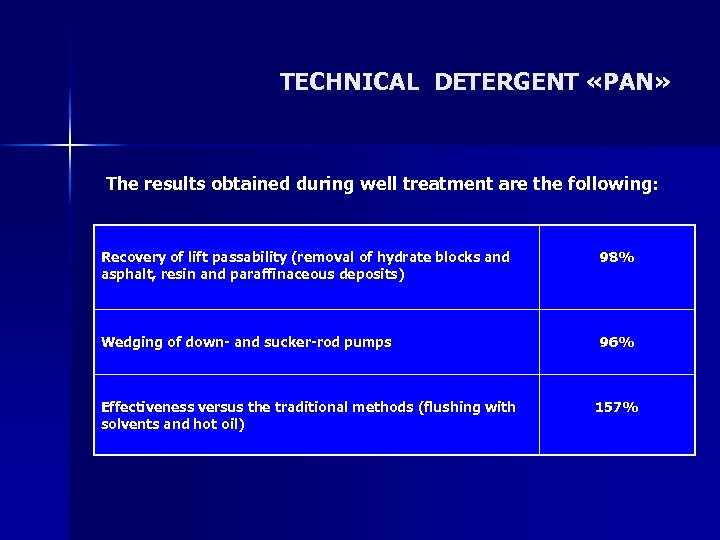 TECHNICAL DETERGENT «PAN»

The results obtained during well treatment are the following:

| | |
|---|---|
| Recovery of lift passability (removal of hydrate blocks and asphalt, resin and paraffinaceous deposits) | 98% |
| Wedging of down- and sucker-rod pumps | 96% |
| Effectiveness versus the traditional methods (flushing with solvents and hot oil) | 157% |